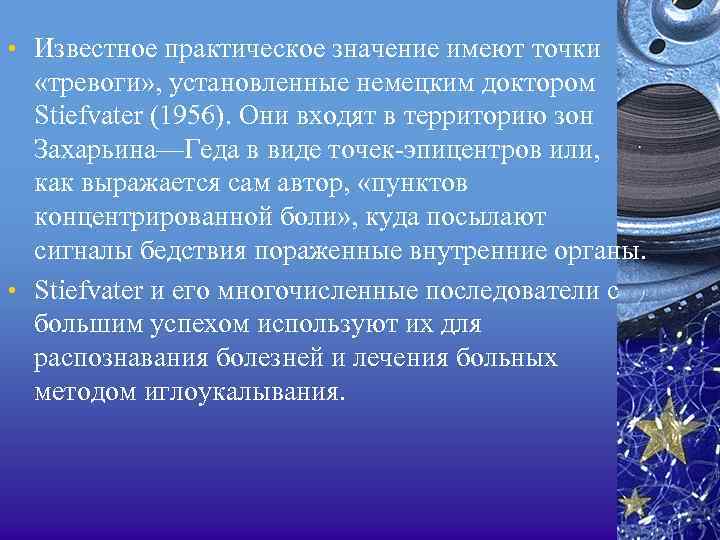 • Известное практическое значение имеют точки «тревоги», установленные немецким доктором Stiefvater (1956). Они входят в территорию зон Захарьина—Геда в виде точек-эпицентров или, как выражается сам автор, «пунктов концентрированной боли», куда посылают сигналы бедствия пораженные внутренние органы.

• Stiefvater и его многочисленные последователи с большим успехом используют их для распознавания болезней и лечения больных методом иглоукалывания.